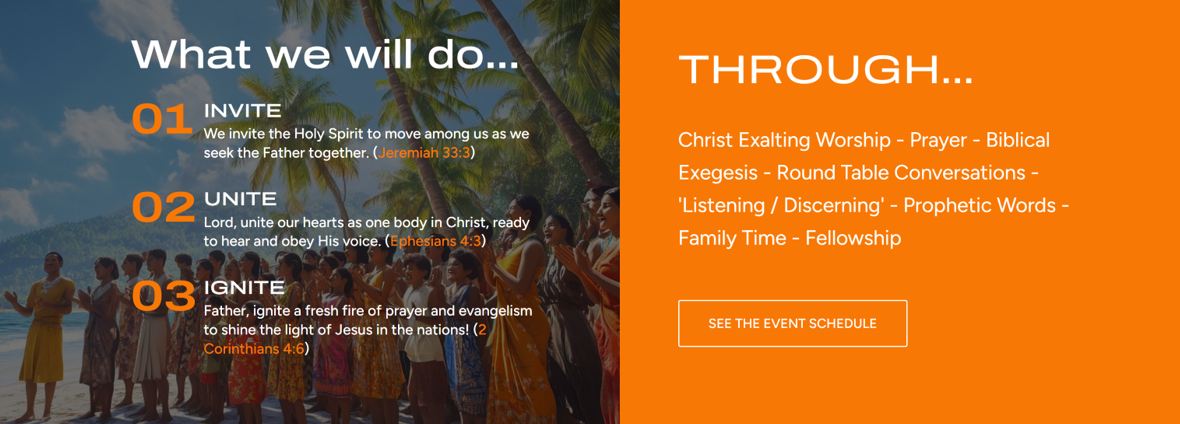 What we will do...

01 INVITE
We invite the Holy Spirit to move among us as we seek the Father together. (Jeremiah 33:3)

02 UNITE
Lord, unite our hearts as one body in Christ, ready to hear and obey His voice. (Ephesians 4:3)

03 IGNITE
Father, ignite a fresh fire of prayer and evangelism to shine the light of Jesus in the nations! (2 Corinthians 4:6)

THROUGH...

Christ Exalting Worship - Prayer - Biblical Exegesis - Round Table Conversations - 'Listening / Discerning' - Prophetic Words - Family Time - Fellowship

SEE THE EVENT SCHEDULE